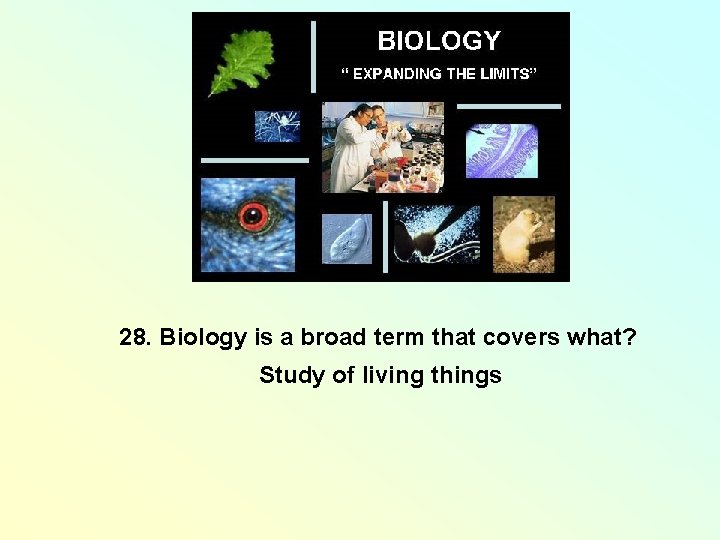 BIOLOGY

" EXPANDING THE LIMITS"

28. Biology is a broad term that covers what?

Study of living things